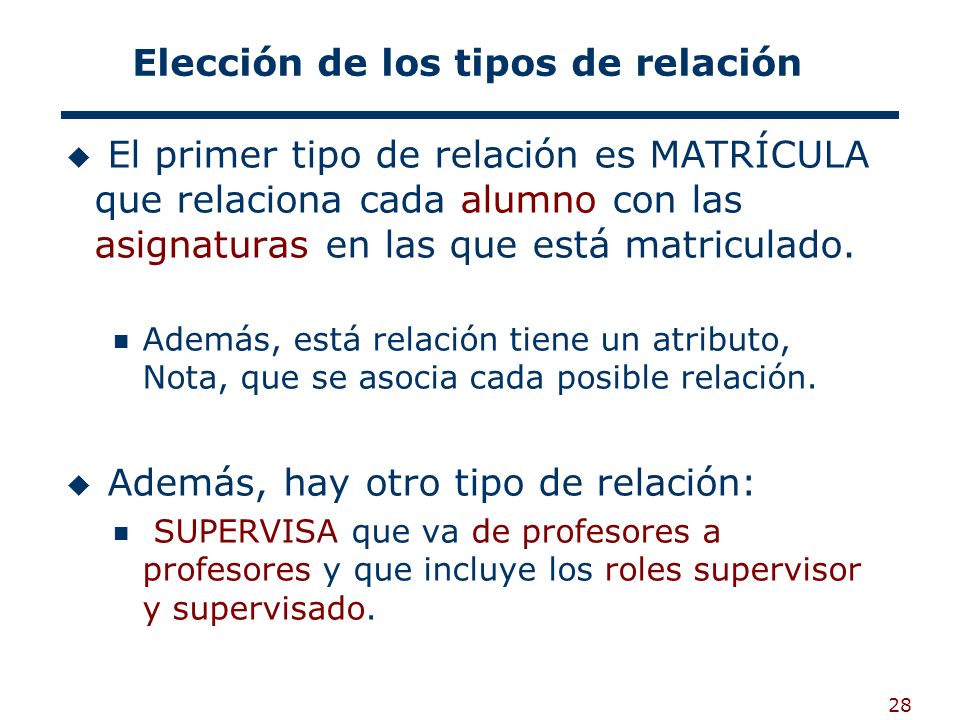 Elección de los tipos de relación

◆ El primer tipo de relación es MATRÍCULA que relaciona cada alumno con las asignaturas en las que está matriculado.

■ Además, está relación tiene un atributo, Nota, que se asocia cada posible relación.

◆ Además, hay otro tipo de relación:

■ SUPERVISA que va de profesores a profesores y que incluye los roles supervisor y supervisado.

28